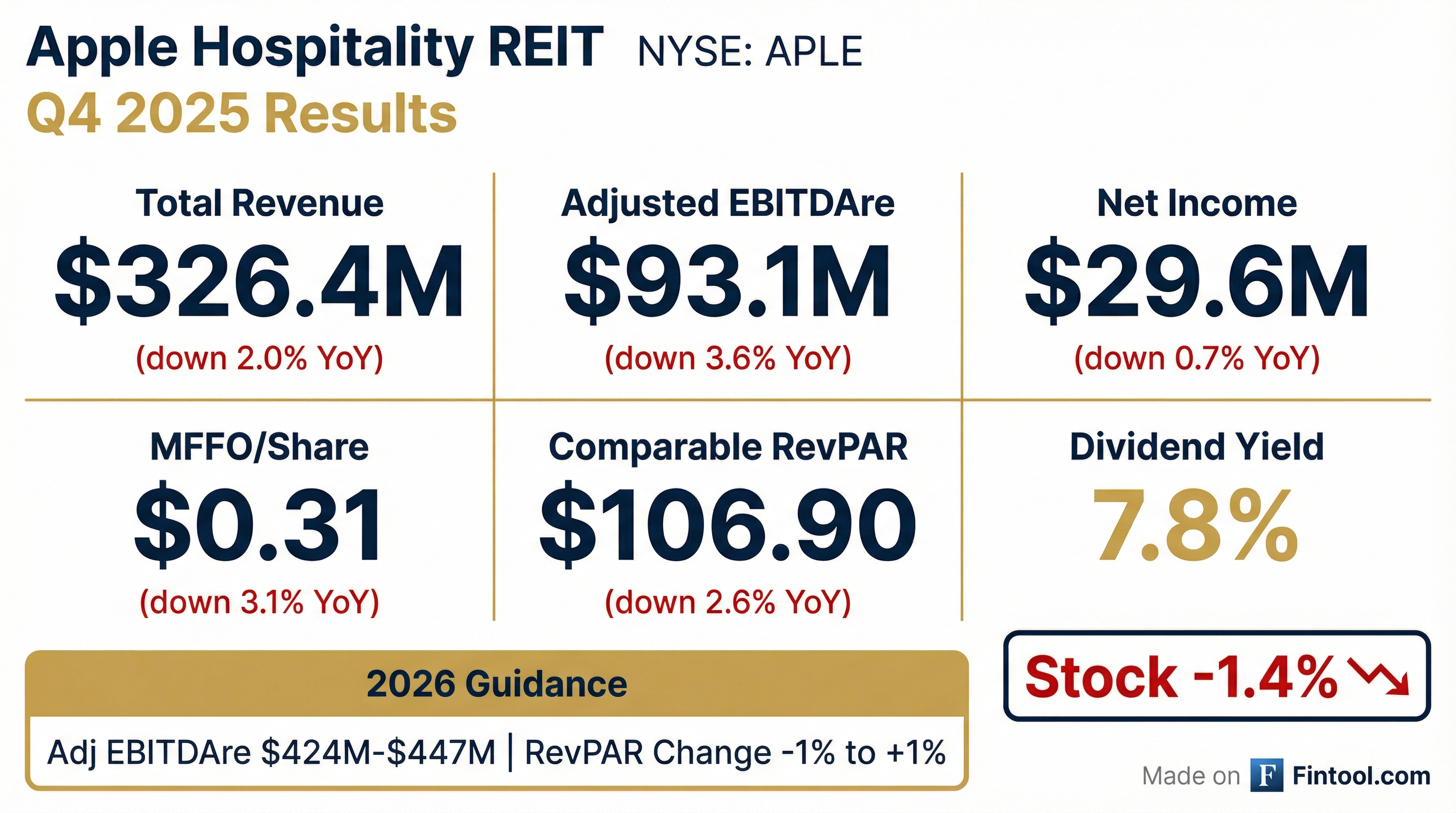 Apple Hospitality REIT NYSE: APLE
Q4 2025 Results

Total Revenue
$326.4M
(down 2.0% YoY)

Adjusted EBITDAre
$93.1M
(down 3.6% YoY)

Net Income
$29.6M
(down 0.7% YoY)

MFFO/Share
$0.31
(down 3.1% YoY)

Comparable RevPAR
$106.90
(down 2.6% YoY)

Dividend Yield
7.8%

2026 Guidance
Adj EBITDAre $424M-$447M | RevPAR Change -1% to +1%

Stock -1.4%

Made on F Fintool.com